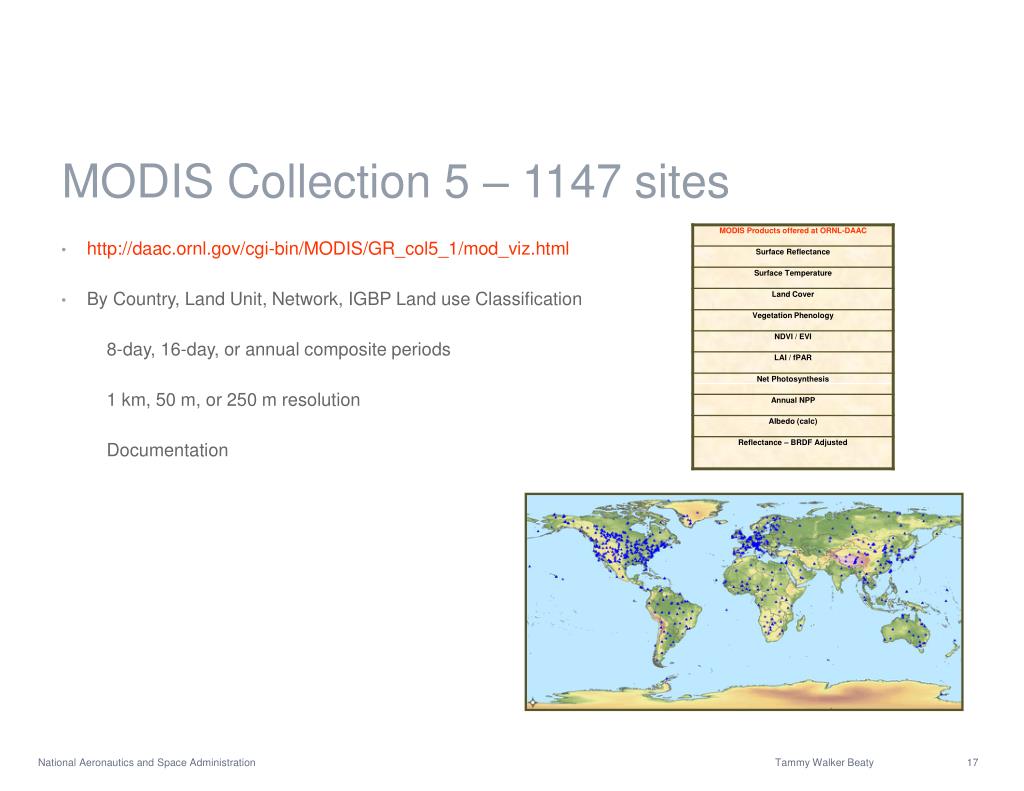 MODIS Collection 5 – 1147 sites

• http://daac.ornl.gov/cgi-bin/MODIS/GR_col5_1/mod_viz.html

• By Country, Land Unit, Network, IGBP Land use Classification

8-day, 16-day, or annual composite periods

1 km, 50 m, or 250 m resolution

Documentation

| MODIS Products offered at ORNL-DAAC |
|---|
| Surface Reflectance |
| Surface Temperature |
| Land Cover |
| Vegetation Phenology |
| NDVI / EVI |
| LAI / fPAR |
| Net Photosynthesis |
| Annual NPP |
| Albedo (calc) |
| Reflectance – BRDF Adjusted |

National Aeronautics and Space Administration

Tammy Walker Beaty

17